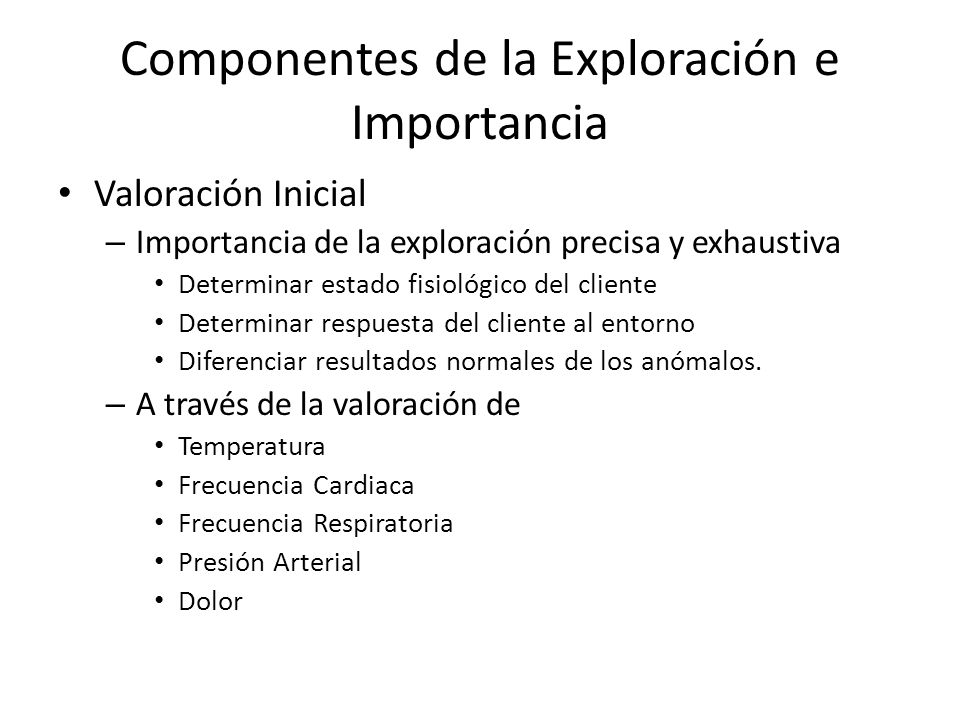 Componentes de la Exploración e Importancia

• Valoración Inicial
– Importancia de la exploración precisa y exhaustiva
• Determinar estado fisiológico del cliente
• Determinar respuesta del cliente al entorno
• Diferenciar resultados normales de los anómalos.
– A través de la valoración de
• Temperatura
• Frecuencia Cardiaca
• Frecuencia Respiratoria
• Presión Arterial
• Dolor